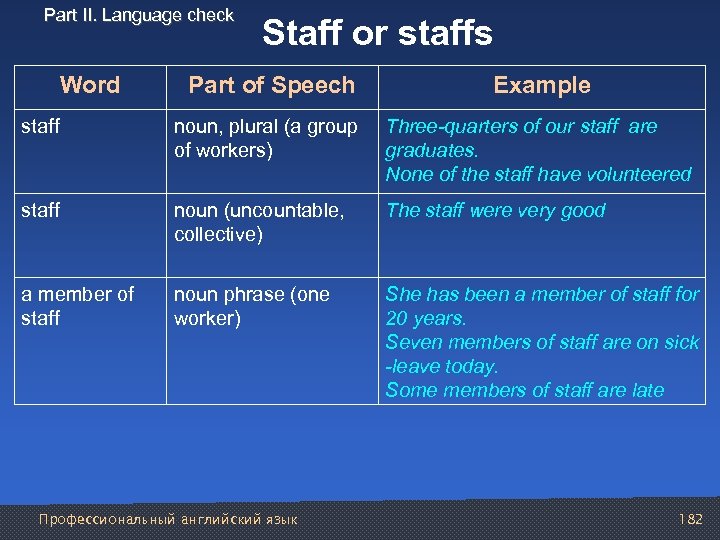 Part II. Language check

Staff or staffs

| Word | Part of Speech | Example |
|---|---|---|
| staff | noun, plural (a group of workers) | Three-quarters of our staff are graduates. None of the staff have volunteered |
| staff | noun (uncountable, collective) | The staff were very good |
| a member of staff | noun phrase (one worker) | She has been a member of staff for 20 years. Seven members of staff are on sick -leave today. Some members of staff are late |

Профессиональный английский язык

182